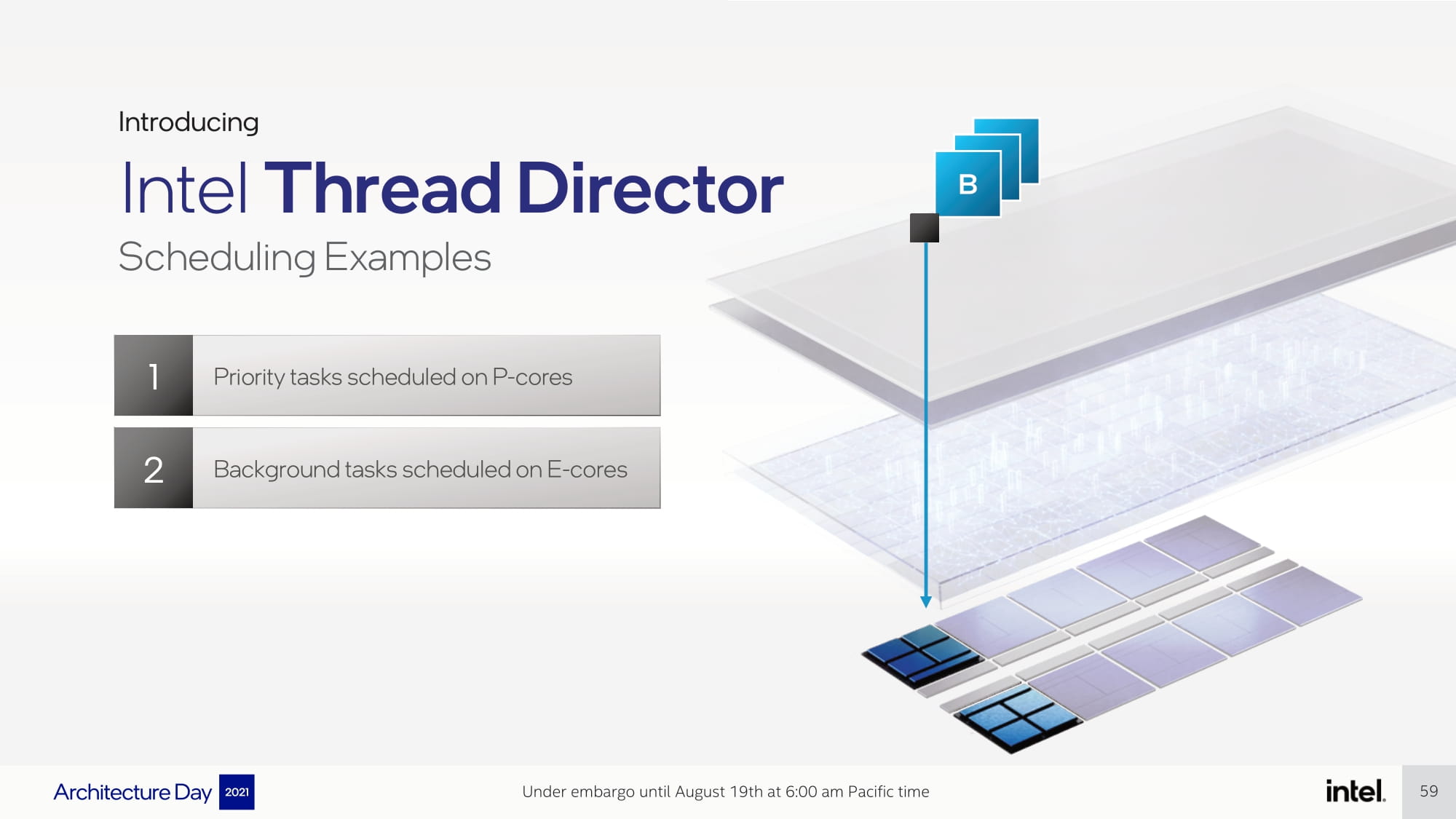 Introducing

Intel Thread Director

Scheduling Examples

1 Priority tasks scheduled on P-cores

2 Background tasks scheduled on E-cores

B

Architecture Day 2021

Under embargo until August 19th at 6:00 am Pacific time

intel.

59